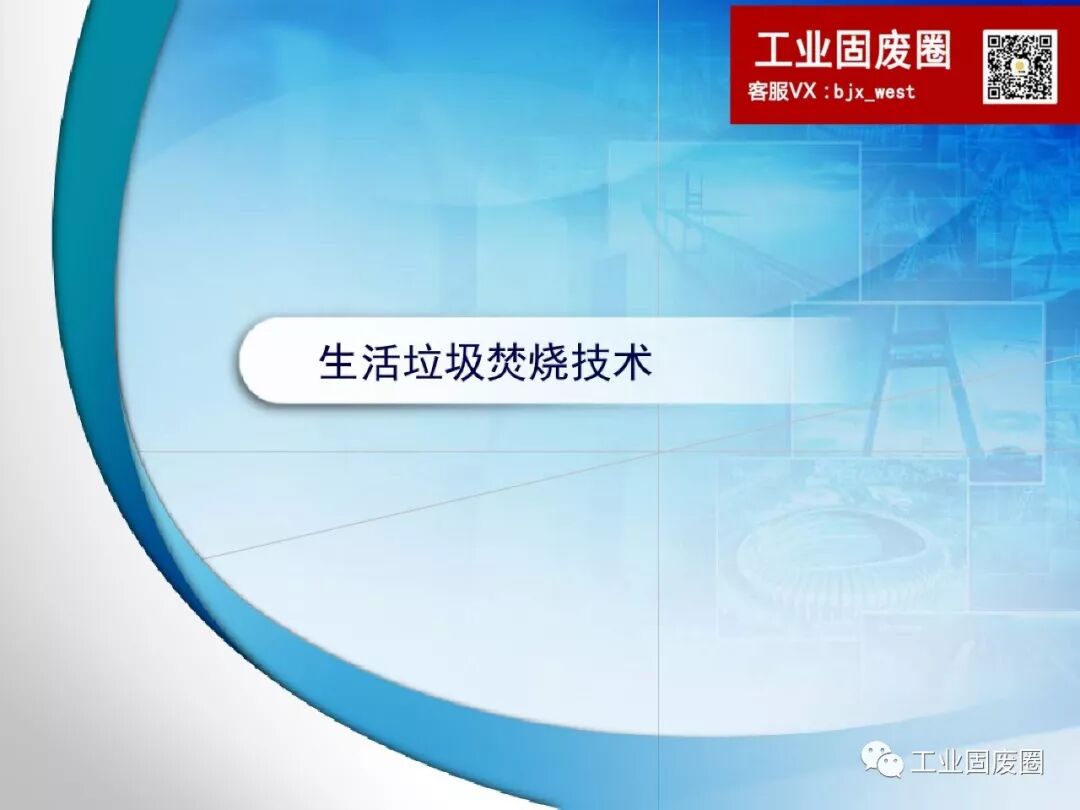 工业固废圈
客服VX：bjx_west

生活垃圾焚烧技术

工业固废圈